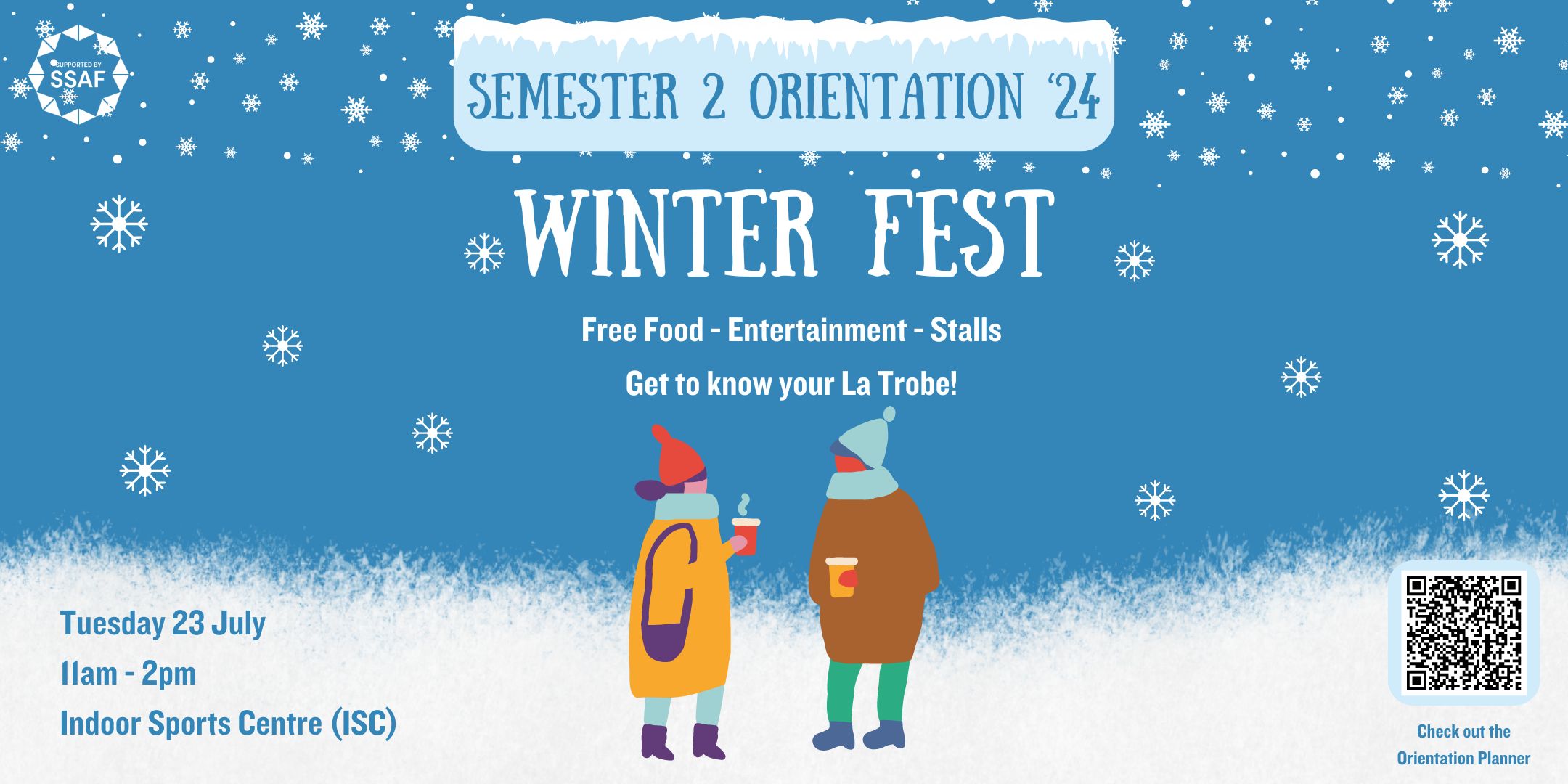 SUPPORTED BY SSAF

SEMESTER 2 ORIENTATION '24

WINTER FEST

Free Food - Entertainment - Stalls

Get to know your La Trobe!

Tuesday 23 July
11am - 2pm
Indoor Sports Centre (ISC)

Check out the Orientation Planner